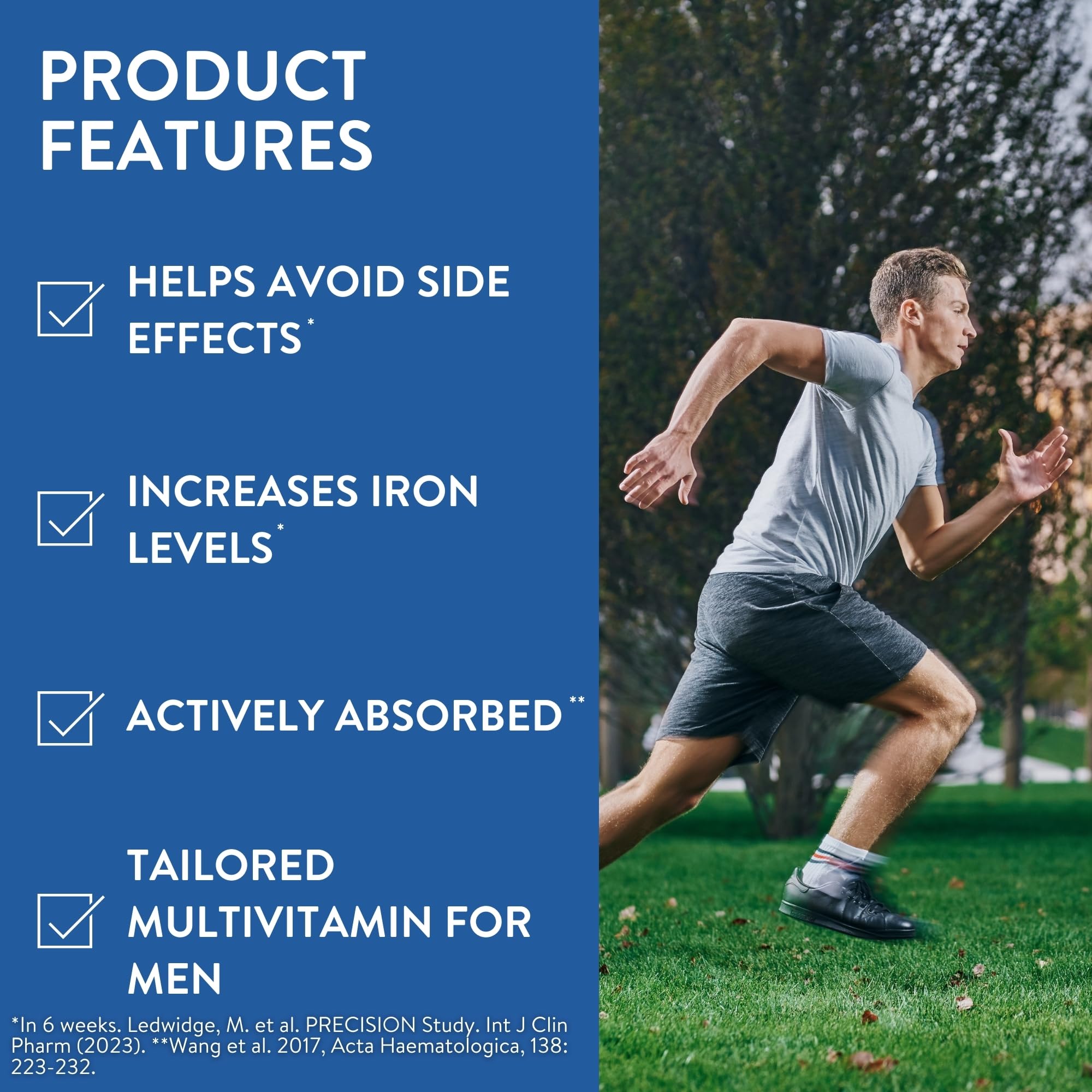 PRODUCT FEATURES

HELPS AVOID SIDE EFFECTS*

INCREASES IRON LEVELS*

ACTIVELY ABSORBED**

TAILORED MULTIVITAMIN FOR MEN

*In 6 weeks. Ledwidge, M. et al. PRECISION Study. Int J Clin Pharm (2023). **Wang et al. 2017, Acta Haematologica, 138: 223-232.